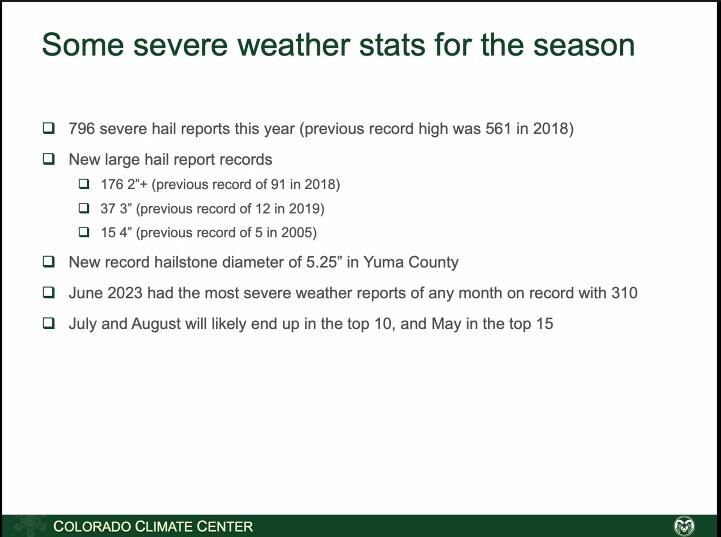 Some severe weather stats for the season

❑ 796 severe hail reports this year (previous record high was 561 in 2018)

❑ New large hail report records

❑ 176 2"+ (previous record of 91 in 2018)

❑ 37 3" (previous record of 12 in 2019)

❑ 15 4" (previous record of 5 in 2005)

❑ New record hailstone diameter of 5.25" in Yuma County

❑ June 2023 had the most severe weather reports of any month on record with 310

❑ July and August will likely end up in the top 10, and May in the top 15

COLORADO CLIMATE CENTER